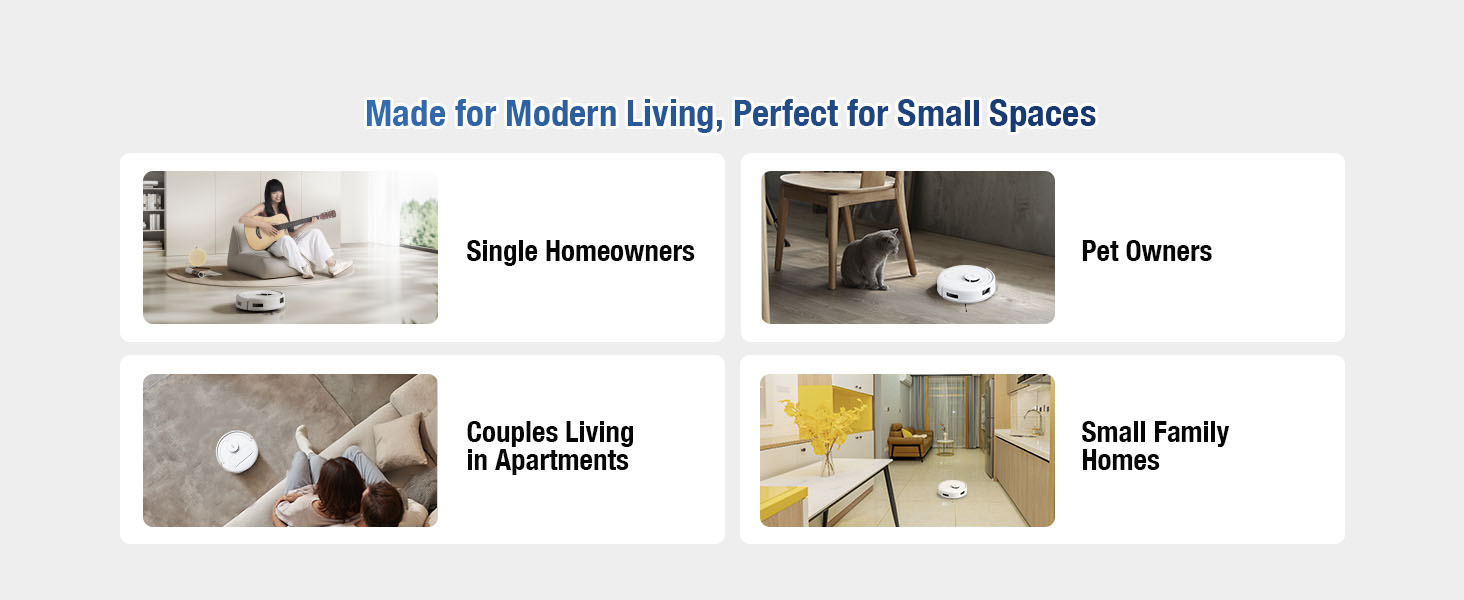 Made for Modern Living, Perfect for Small Spaces

Single Homeowners

Pet Owners

Couples Living in Apartments

Small Family Homes